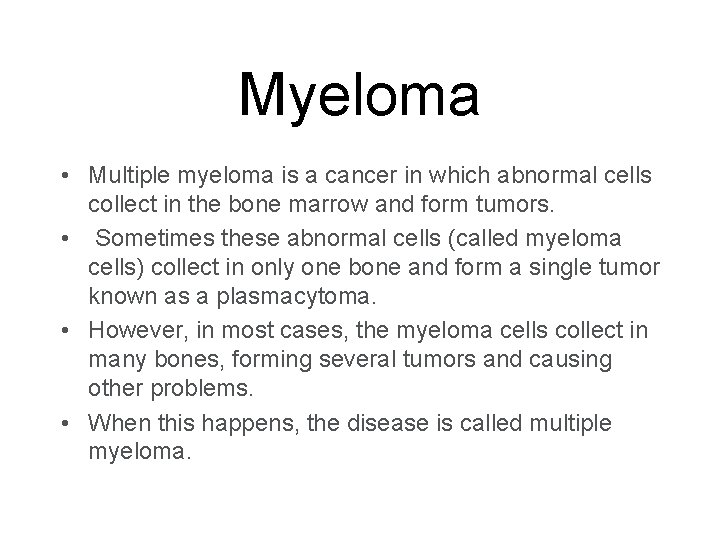 Myeloma

• Multiple myeloma is a cancer in which abnormal cells collect in the bone marrow and form tumors.
• Sometimes these abnormal cells (called myeloma cells) collect in only one bone and form a single tumor known as a plasmacytoma.
• However, in most cases, the myeloma cells collect in many bones, forming several tumors and causing other problems.
• When this happens, the disease is called multiple myeloma.